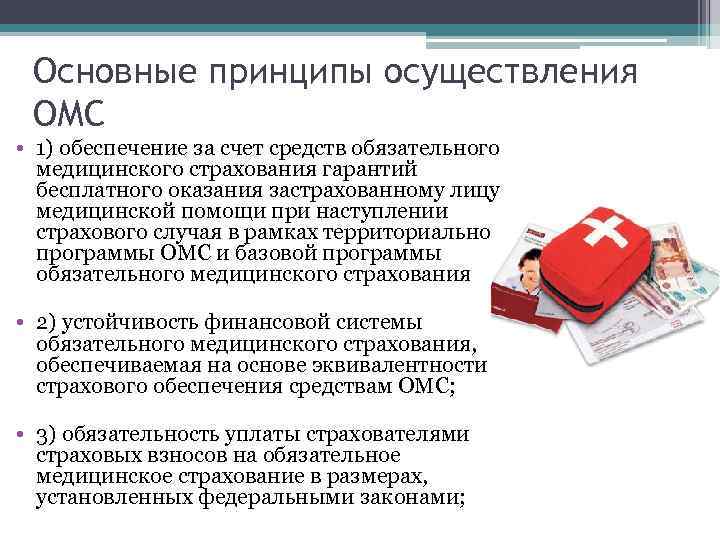 Основные принципы осуществления ОМС

• 1) обеспечение за счет средств обязательного медицинского страхования гарантий бесплатного оказания застрахованному лицу медицинской помощи при наступлении страхового случая в рамках территориально программы ОМС и базовой программы обязательного медицинского страхования

• 2) устойчивость финансовой системы обязательного медицинского страхования, обеспечиваемая на основе эквивалентности страхового обеспечения средствам ОМС;

• 3) обязательность уплаты страхователями страховых взносов на обязательное медицинское страхование в размерах, установленных федеральными законами;